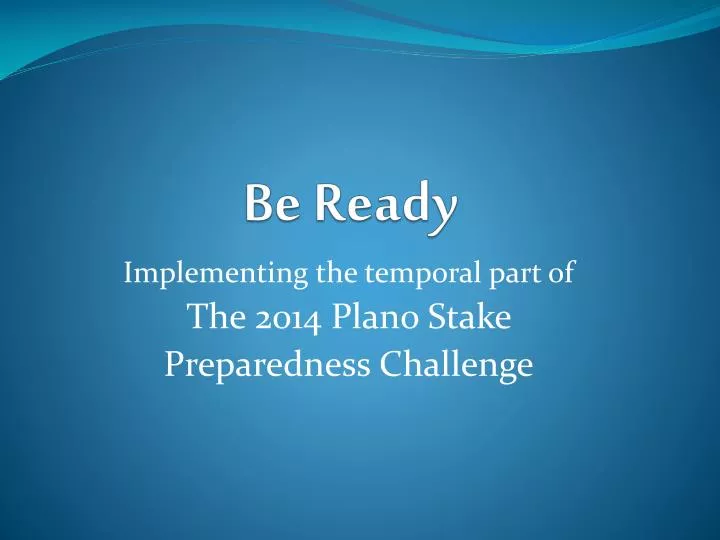 Be Ready

Implementing the temporal part of
The 2014 Plano Stake
Preparedness Challenge